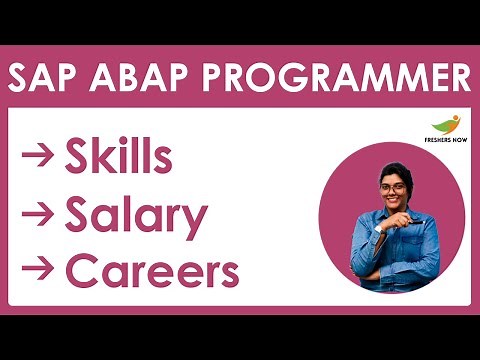 SAP ABAP PROGRAMMER

FRESHERS NOW

→ Skills
→ Salary
→ Careers